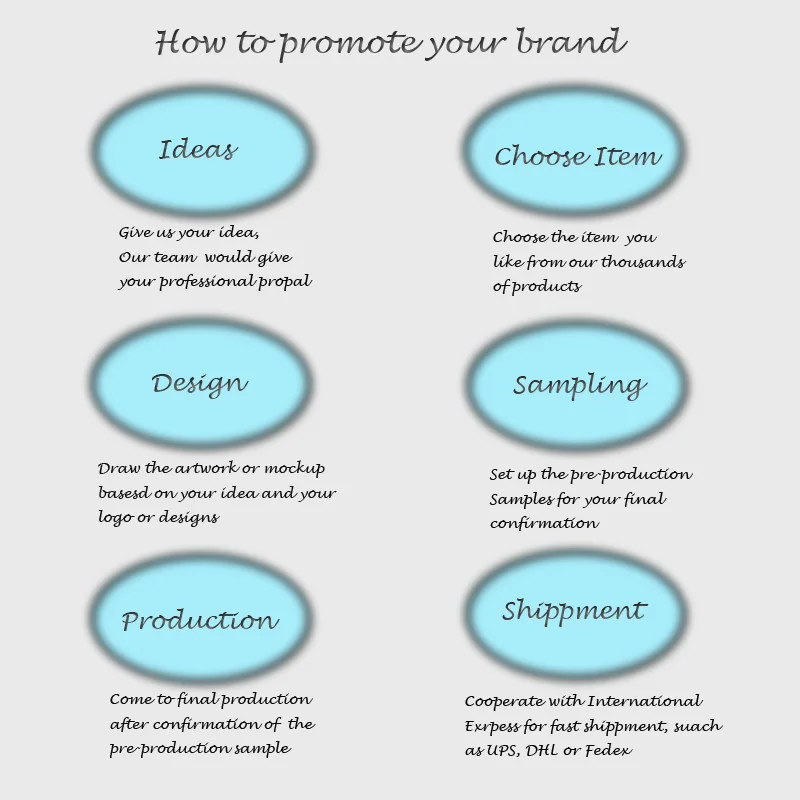 How to promote your brand

Ideas

Give us your idea, Our team would give your professional propal

Choose Item

Choose the item you like from our thousands of products

Design

Draw the artwork or mockup basesd on your idea and your logo or designs

Sampling

Set up the pre-production Samples for your final confirmation

Production

Come to final production after confirmation of the pre-production sample

Shippment

Cooperate with International Exrpess for fast shippment, suach as UPS, DHL or Fedex